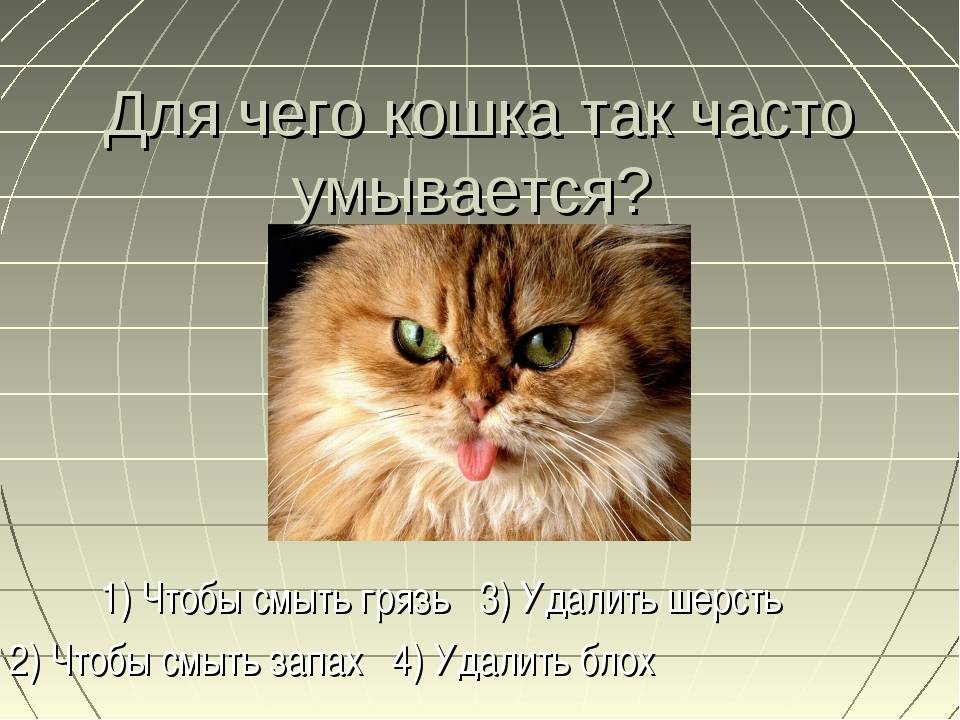 Для чего кошка так часто умывается?

1) Чтобы смыть грязь 3) Удалить шерсть
2) Чтобы смыть запах 4) Удалить блох